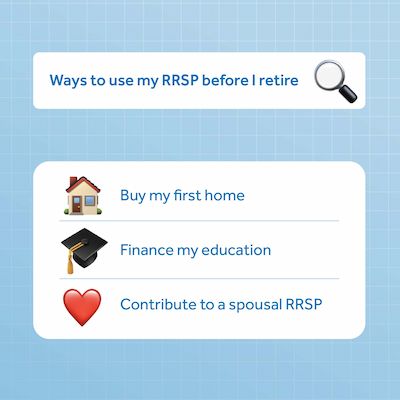 Ways to use my RRSP before I retire

Buy my first home

Finance my education

Contribute to a spousal RRSP